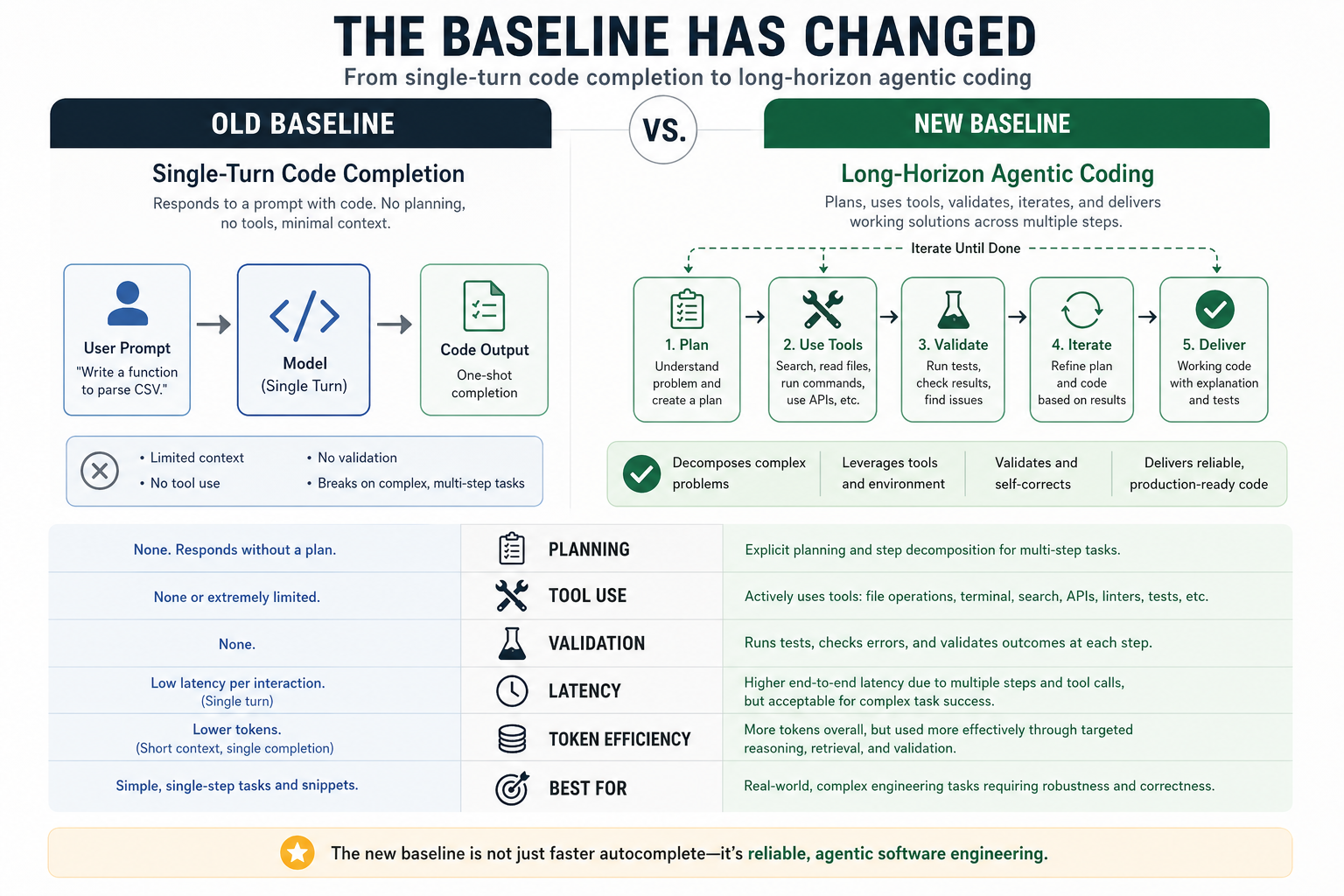 THE BASELINE HAS CHANGED

From single-turn code completion to long-horizon agentic coding

OLD BASELINE

VS.

NEW BASELINE

Single-Turn Code Completion

Responds to a prompt with code. No planning, no tools, minimal context.

User Prompt
"Write a function to parse CSV."

Model
(Single Turn)

Code Output
One-shot completion

• Limited context
• No tool use
• No validation
• Breaks on complex, multi-step tasks

Long-Horizon Agentic Coding

Plans, uses tools, validates, iterates, and delivers working solutions across multiple steps.

Iterate Until Done

1. Plan
Understand problem and create a plan

2. Use Tools
Search, read files, run commands, use APIs, etc.

3. Validate
Run tests, check results, find issues

4. Iterate
Refine plan and code based on results

5. Deliver
Working code with explanation and tests

Decomposes complex problems

Leverages tools and environment

Validates and self-corrects

Delivers reliable, production-ready code

| None. Responds without a plan. | PLANNING | Explicit planning and step decomposition for multi-step tasks. |
|---|---|---|
| None or extremely limited. | TOOL USE | Actively uses tools: file operations, terminal, search, APIs, linters, tests, etc. |
| None. | VALIDATION | Runs tests, checks errors, and validates outcomes at each step. |
| Low latency per interaction. (Single turn) | LATENCY | Higher end-to-end latency due to multiple steps and tool calls, but acceptable for complex task success. |
| Lower tokens. (Short context, single completion) | TOKEN EFFICIENCY | More tokens overall, but used more effectively through targeted reasoning, retrieval, and validation. |
| Simple, single-step tasks and snippets. | BEST FOR | Real-world, complex engineering tasks requiring robustness and correctness. |

The new baseline is not just faster autocomplete—it's reliable, agentic software engineering.